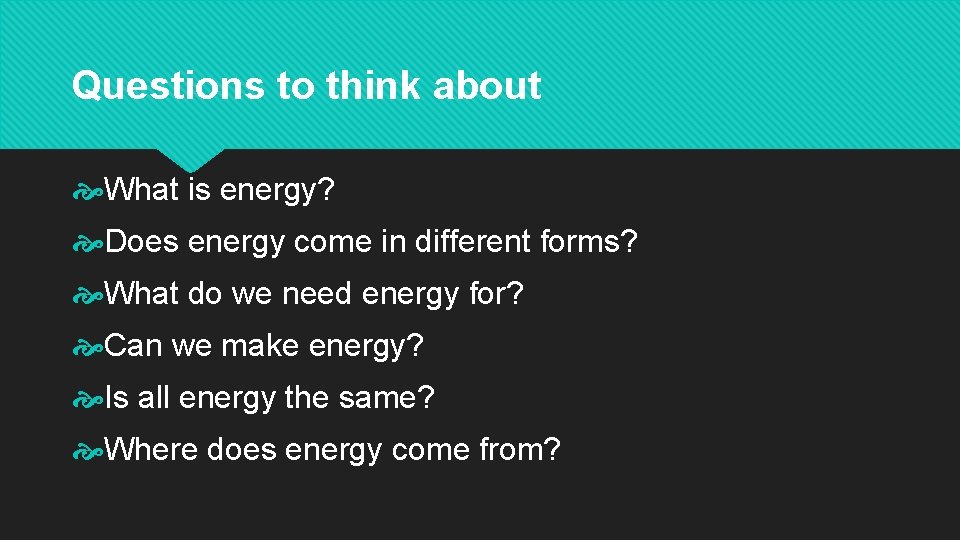 Questions to think about

What is energy?

Does energy come in different forms?

What do we need energy for?

Can we make energy?

Is all energy the same?

Where does energy come from?